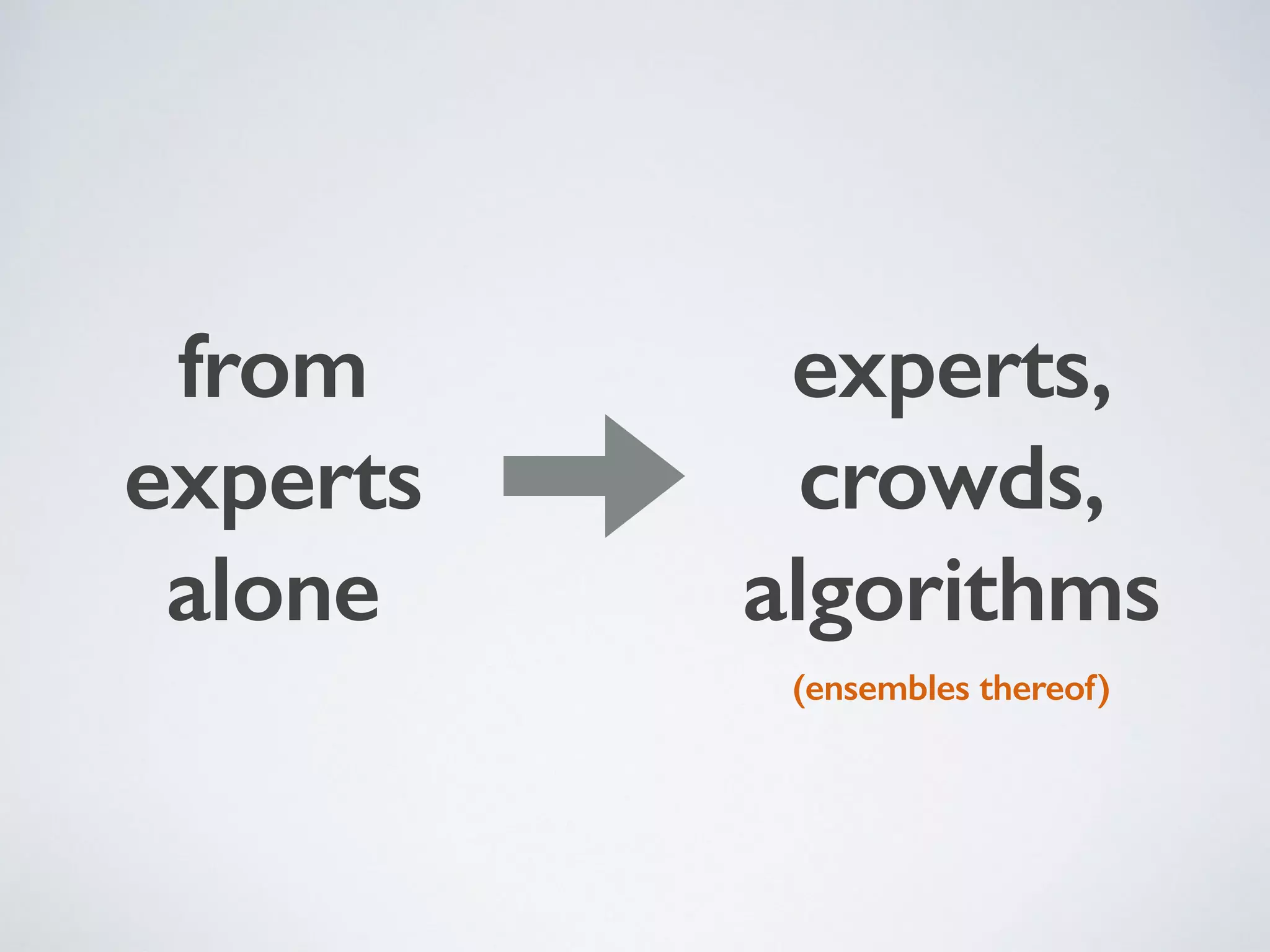 from experts alone

experts, crowds, algorithms

(ensembles thereof)